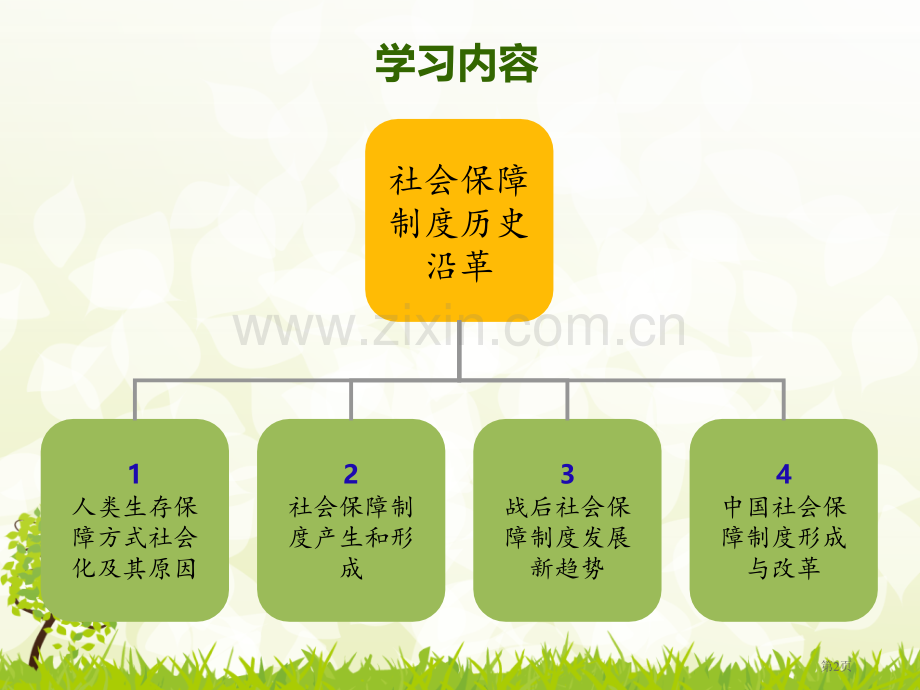 学习内容

社会保障制度历史沿革

1
人类生存保障方式社会化及其原因

2
社会保障制度产生和形成

3
战后社会保障制度发展新趋势

4
中国社会保障制度形成与改革

第2页

www.zixin.com.cn